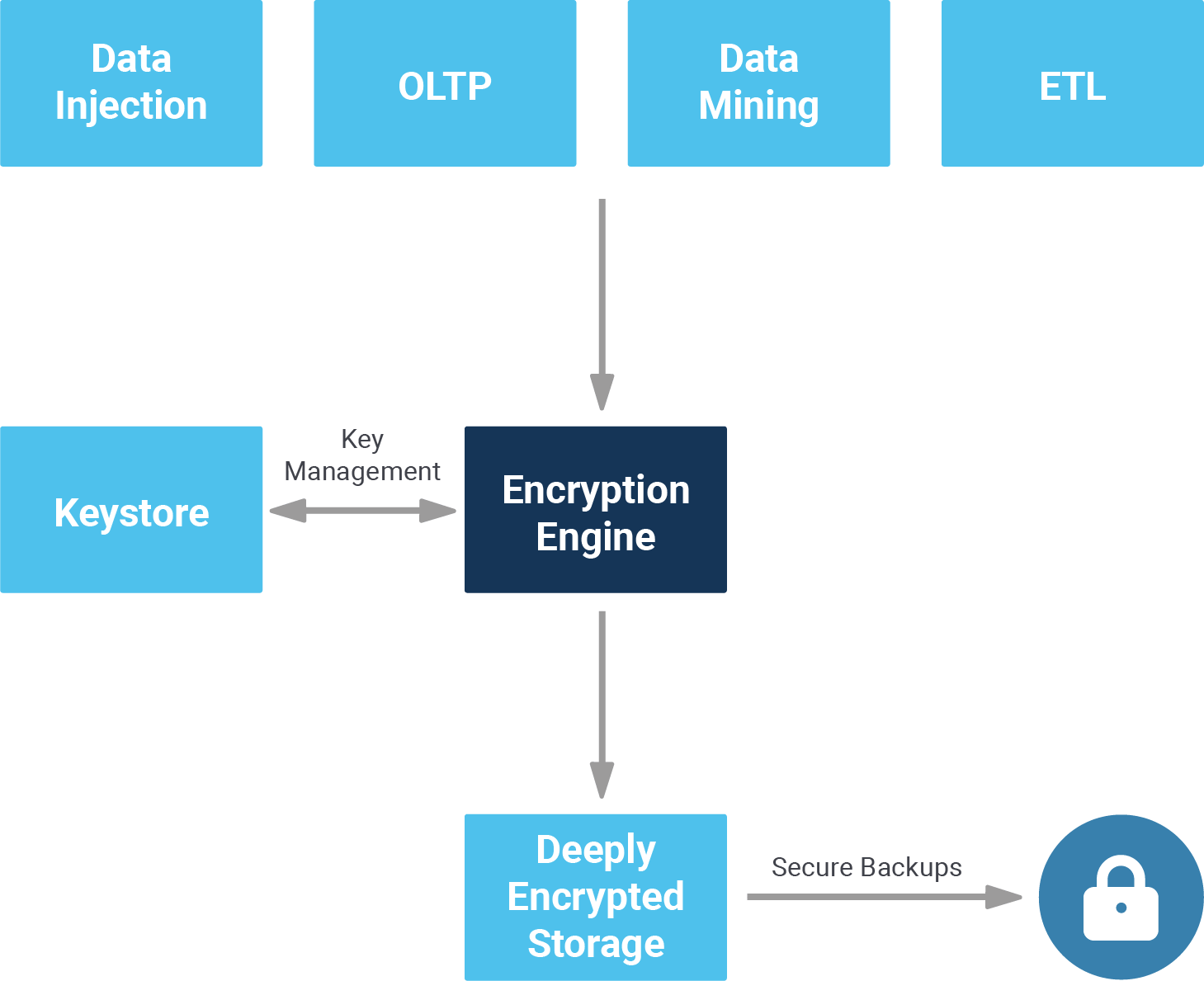 Data Injection

OLTP

Data Mining

ETL

Keystore

Key Management

Encryption Engine

Deeply Encrypted Storage

Secure Backups